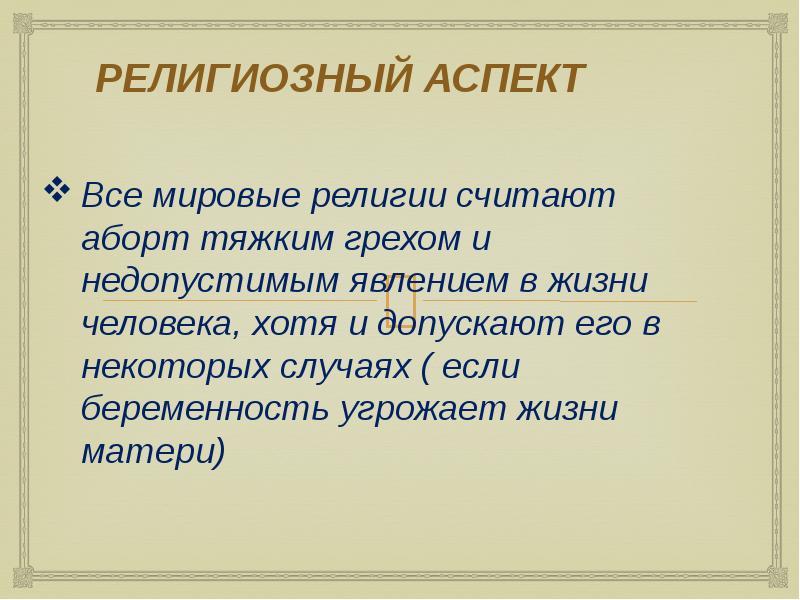 РЕЛИГИОЗНЫЙ АСПЕКТ

❖ Все мировые религии считают аборт тяжким грехом и недопустимым явлением в жизни человека, хотя и допускают его в некоторых случаях ( если беременность угрожает жизни матери)